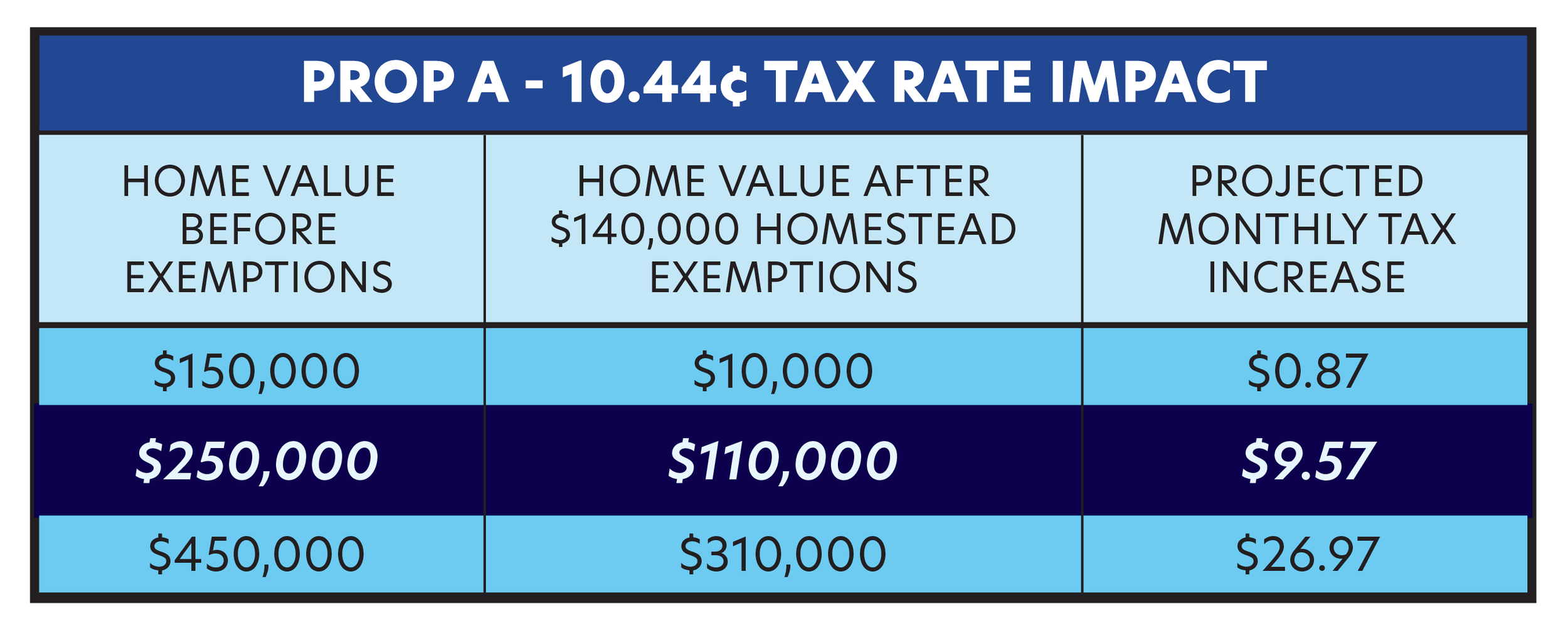 PROP A - 10.44¢ TAX RATE IMPACT

| HOME VALUE BEFORE EXEMPTIONS | HOME VALUE AFTER \$140,000 HOMESTEAD EXEMPTIONS | PROJECTED MONTHLY TAX INCREASE |
|---|---|---|
| \$150,000 | \$10,000 | \$0.87 |
| \$250,000 | \$110,000 | \$9.57 |
| \$450,000 | \$310,000 | \$26.97 |